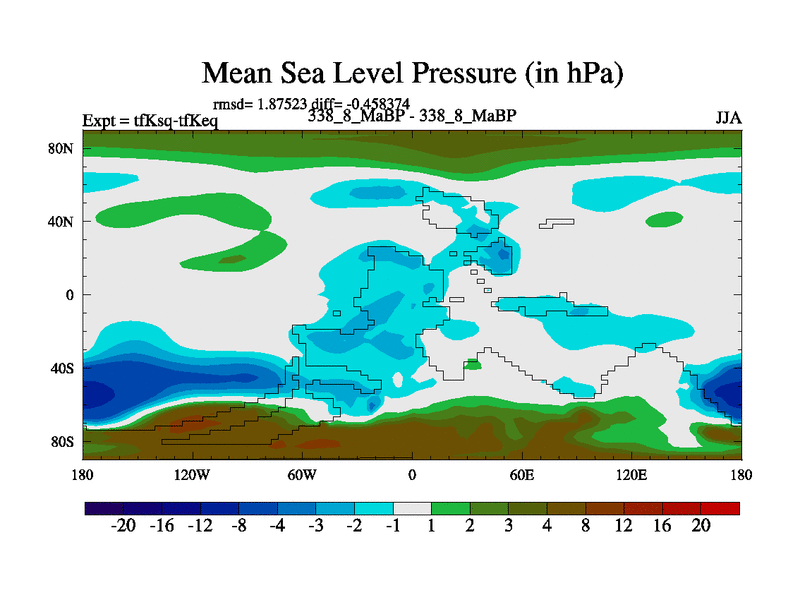 Mean Sea Level Pressure (in hPa)

rmsd= 1.87523 diff= -0.458374

Expt = tfKsq-tfKeq

338_8_MaBP - 338_8_MaBP

JJA

80N
40N
0
40S
80S

180 120W 60W 0 60E 120E 180

-20 -16 -12 -8 -4 -3 -2 -1 1 2 3 4 8 12 16 20